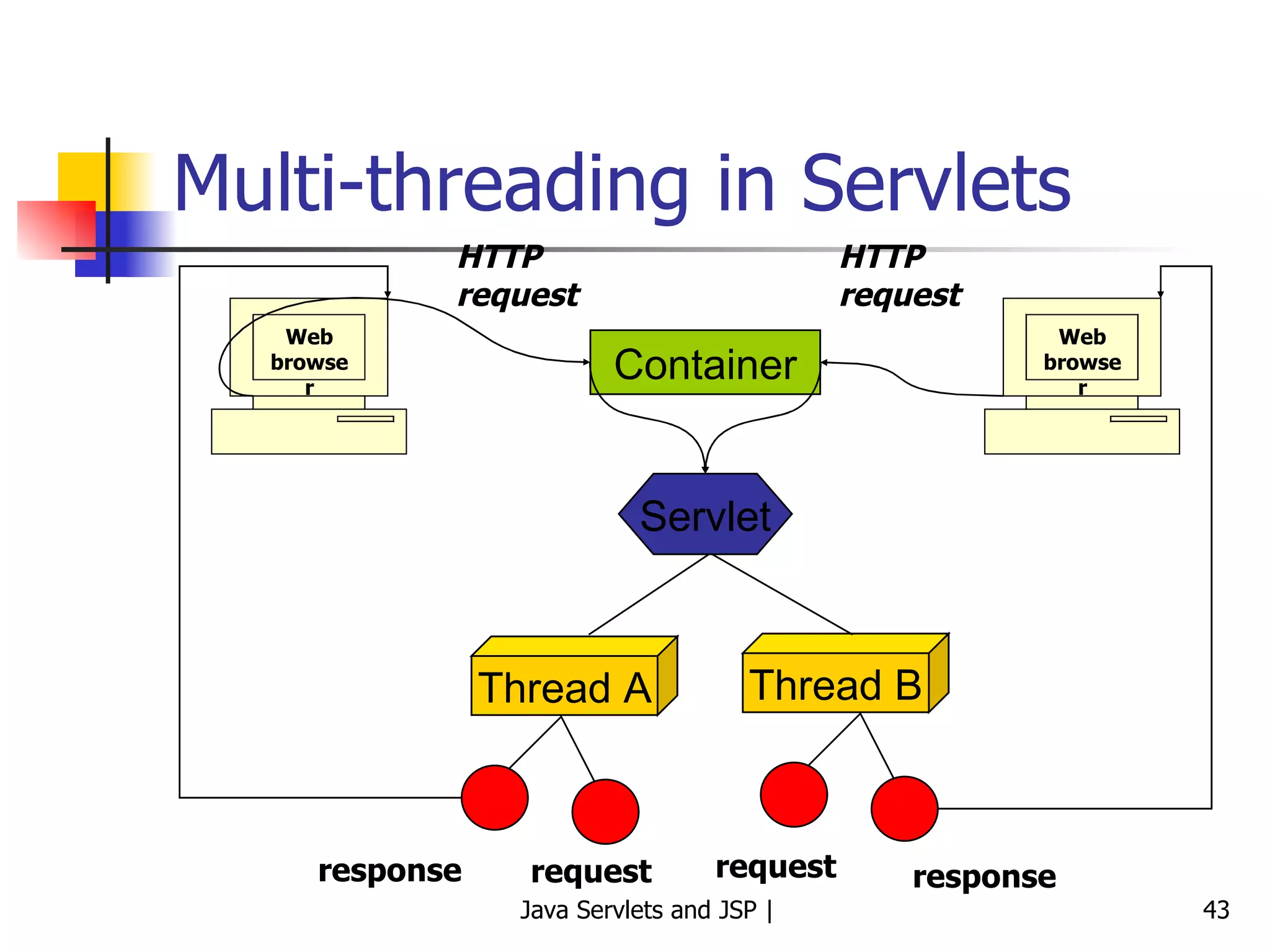 Multi-threading in Servlets

HTTP request

HTTP request

Web browse r

Container

Web browse r

Servlet

Thread A

Thread B

response

request

request

response

Java Servlets and JSP |

43